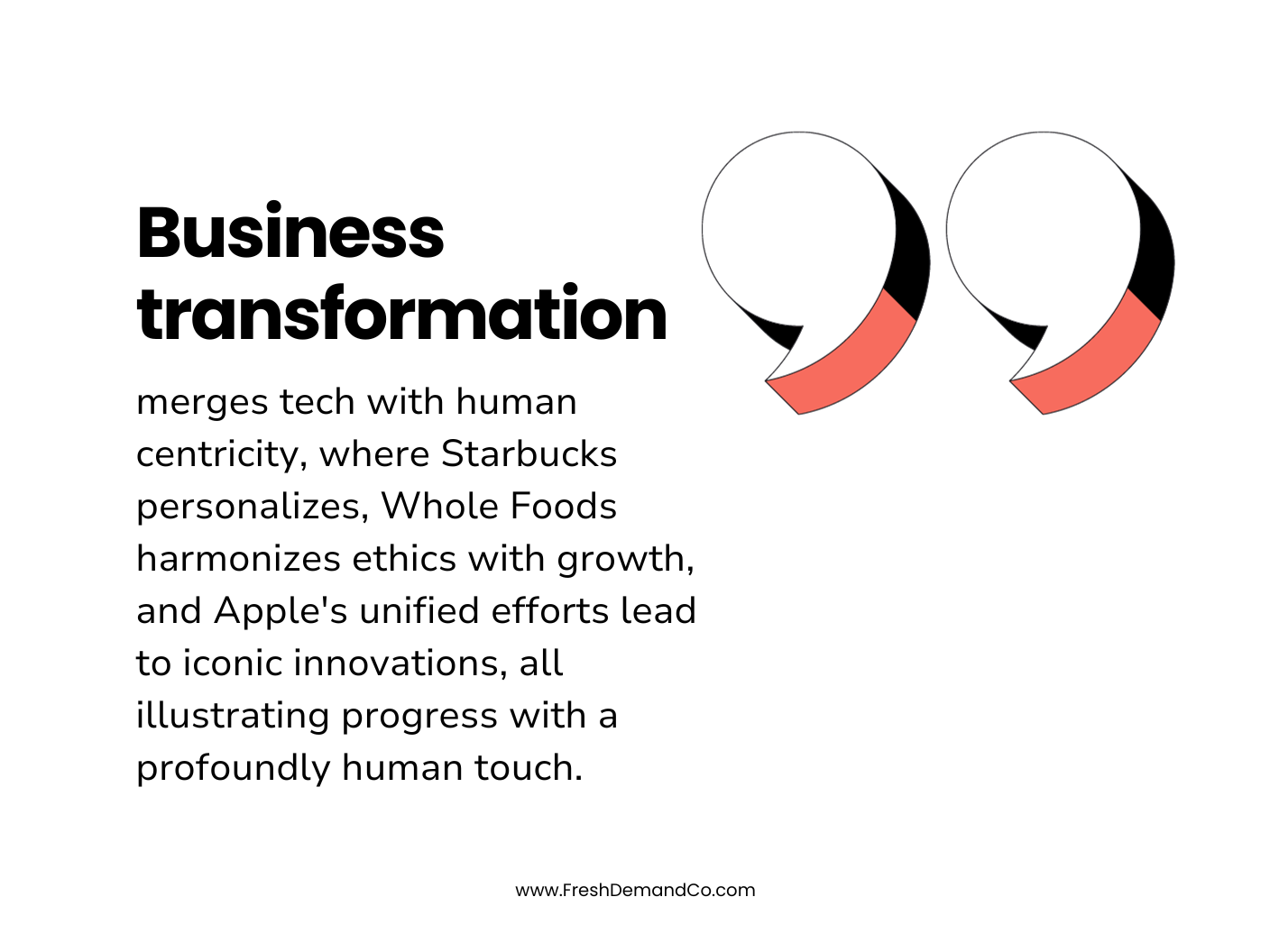 Business transformation

merges tech with human centricity, where Starbucks personalizes, Whole Foods harmonizes ethics with growth, and Apple's unified efforts lead to iconic innovations, all illustrating progress with a profoundly human touch.

www.FreshDemandCo.com